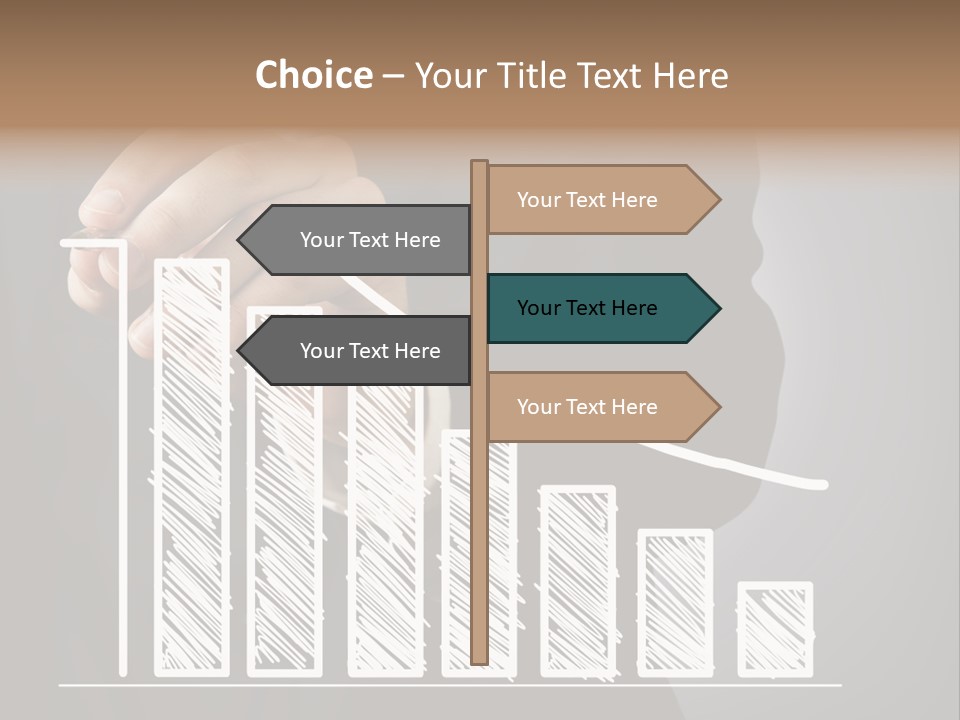 Choice – Your Title Text Here

Your Text Here

Your Text Here

Your Text Here

Your Text Here

Your Text Here